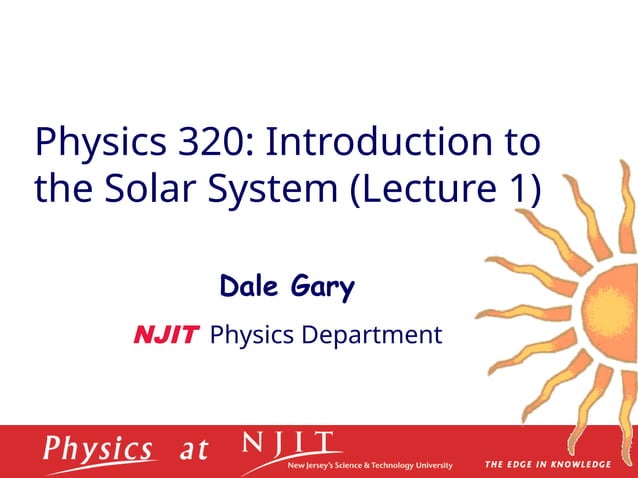 Physics 320: Introduction to the Solar System (Lecture 1)

Dale Gary

NJIT Physics Department

Physics at NJIT
New Jersey's Science & Technology University

THE EDGE IN KNOWLEDGE